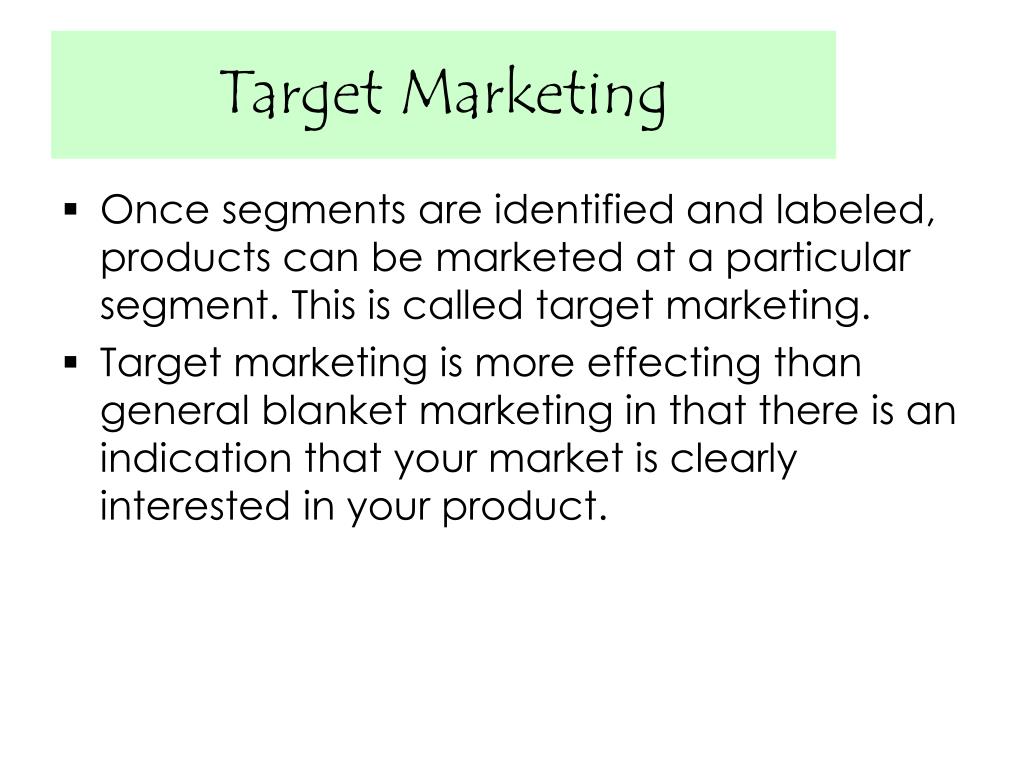 Target Marketing

▪ Once segments are identified and labeled, products can be marketed at a particular segment. This is called target marketing.

▪ Target marketing is more effecting than general blanket marketing in that there is an indication that your market is clearly interested in your product.